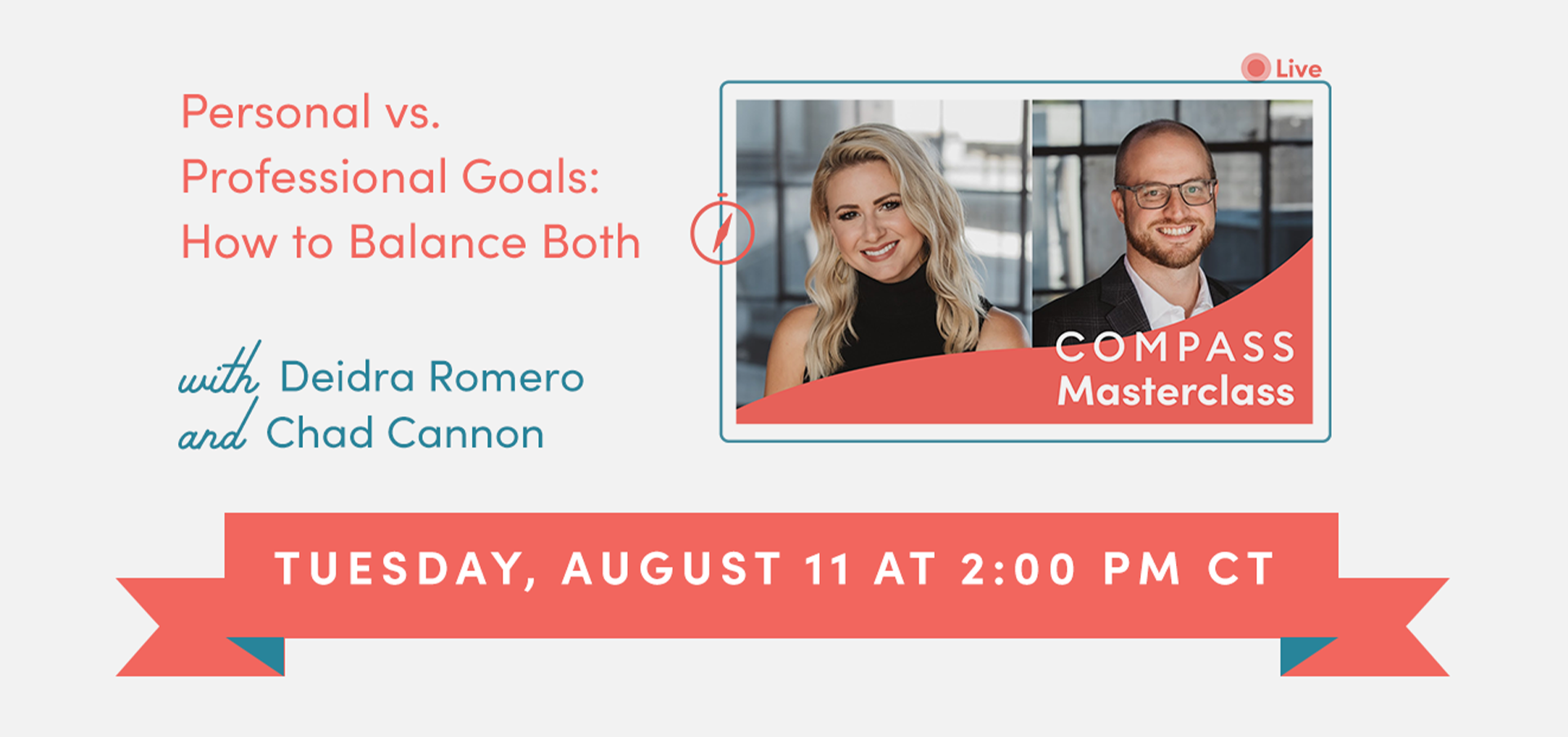 Personal vs. Professional Goals: How to Balance Both

with Deidra Romero
and Chad Cannon

Live

COMPASS
Masterclass

TUESDAY, AUGUST 11 AT 2:00 PM CT